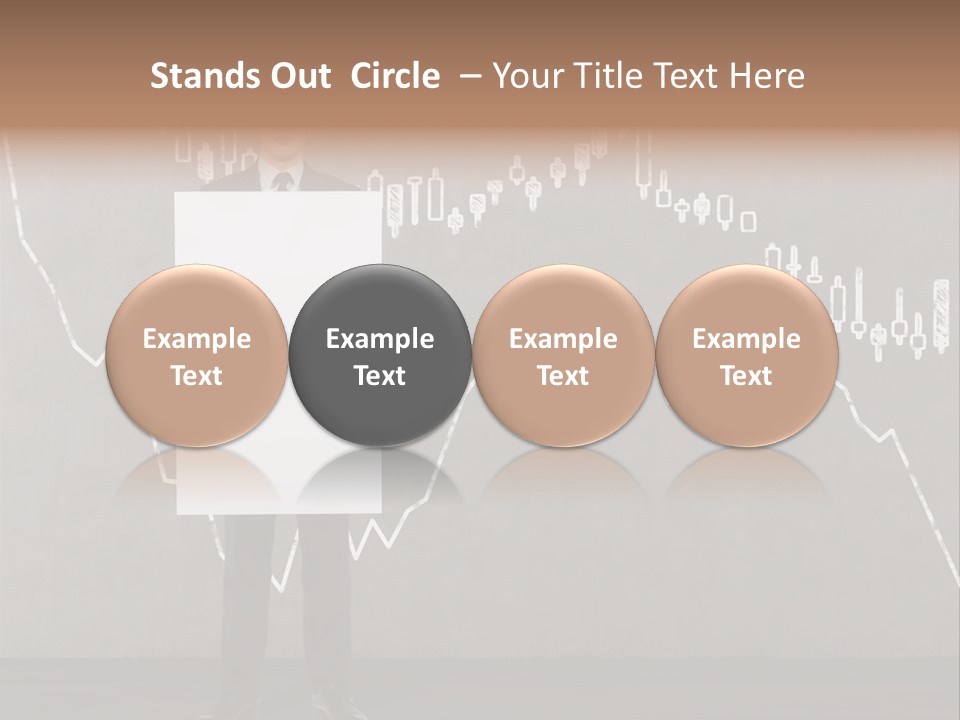 Stands Out Circle – Your Title Text Here

Example Text

Example Text

Example Text

Example Text